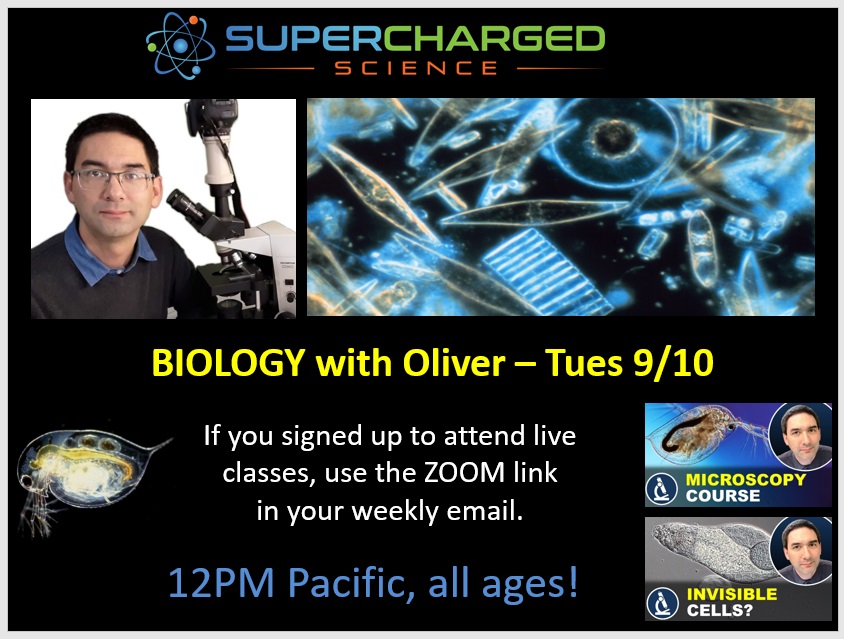 SUPERCHARGED
SCIENCE

BIOLOGY with Oliver – Tues 9/10

If you signed up to attend live classes, use the ZOOM link in your weekly email.

12PM Pacific, all ages!

MICROSCOPY COURSE

INVISIBLE CELLS?